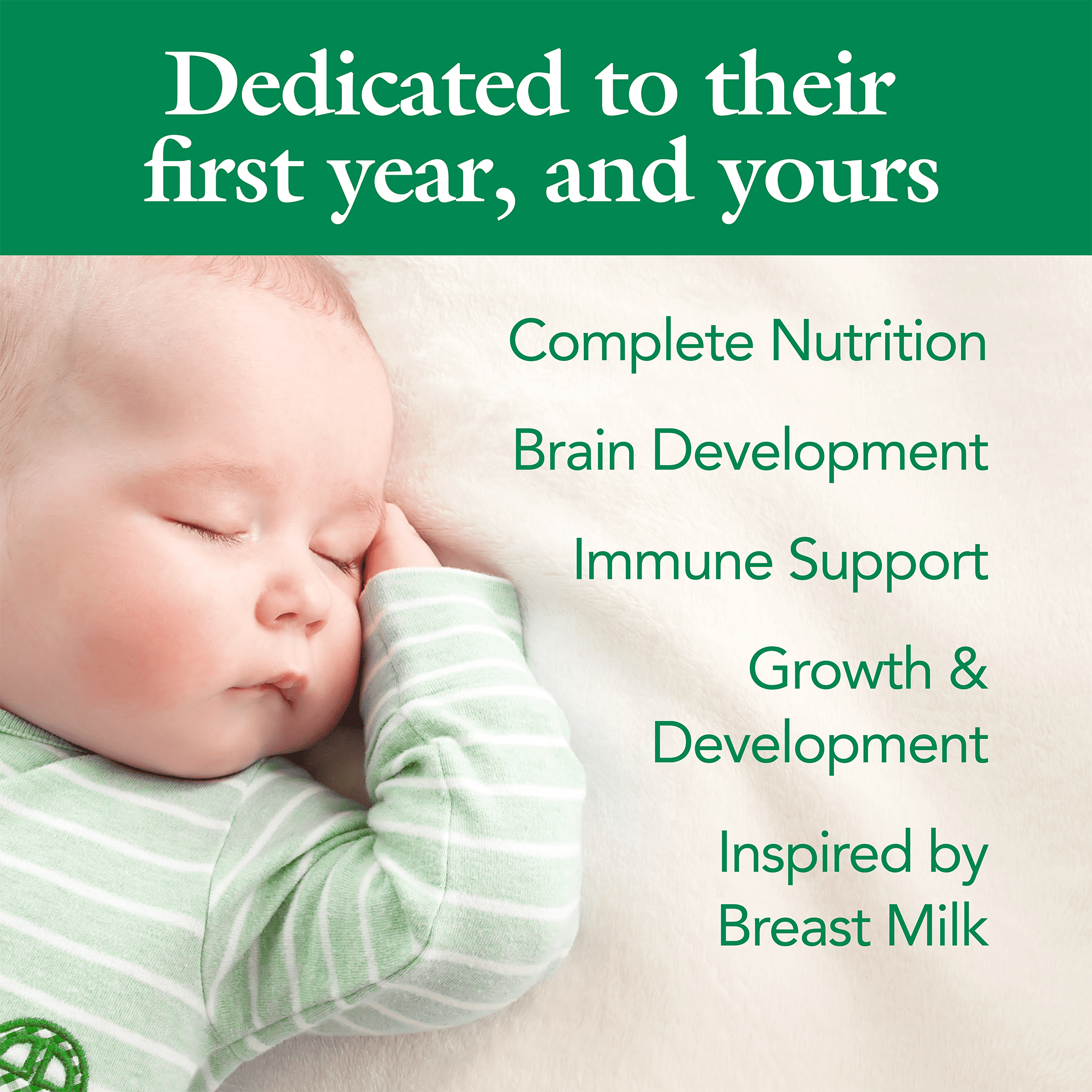 Dedicated to their first year, and yours

Complete Nutrition

Brain Development

Immune Support

Growth & Development

Inspired by Breast Milk